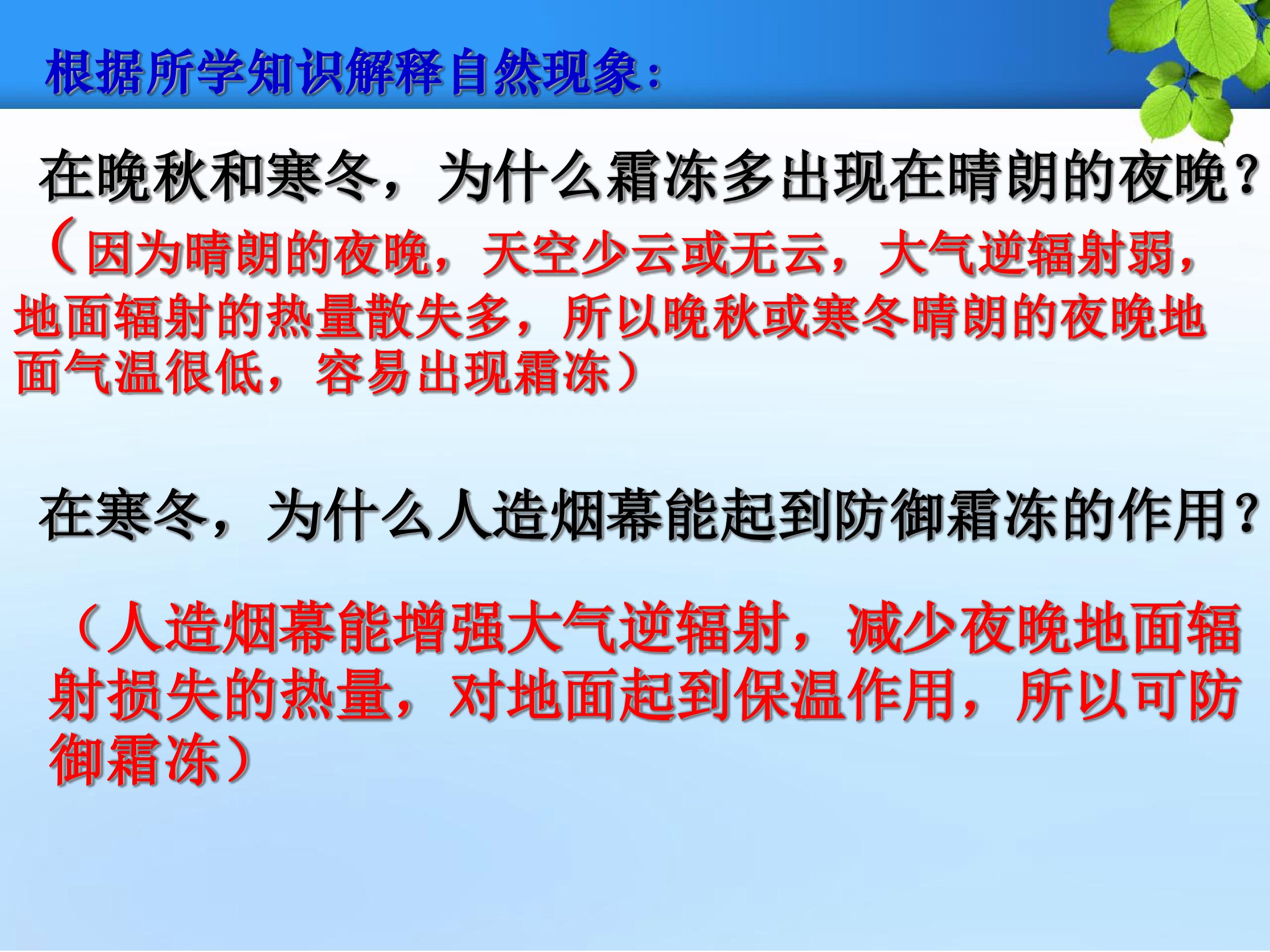 根据所学知识解释自然现象：

在晚秋和寒冬，为什么霜冻多出现在晴朗的夜晚？

（因为晴朗的夜晚，天空少云或无云，大气逆辐射弱，地面辐射的热量散失多，所以晚秋或寒冬晴朗的夜晚地面气温很低，容易出现霜冻）

在寒冬，为什么人造烟幕能起到防御霜冻的作用？

（人造烟幕能增强大气逆辐射，减少夜晚地面辐射损失的热量，对地面起到保温作用，所以可防御霜冻）